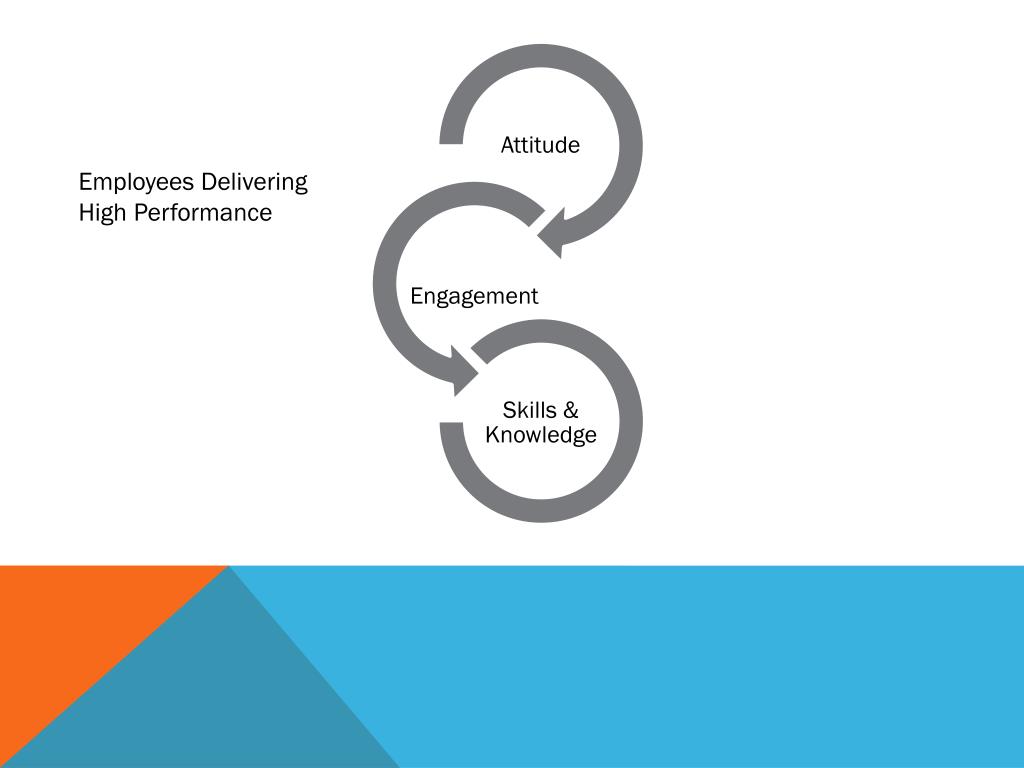 Employees Delivering High Performance

Attitude

Engagement

Skills & Knowledge